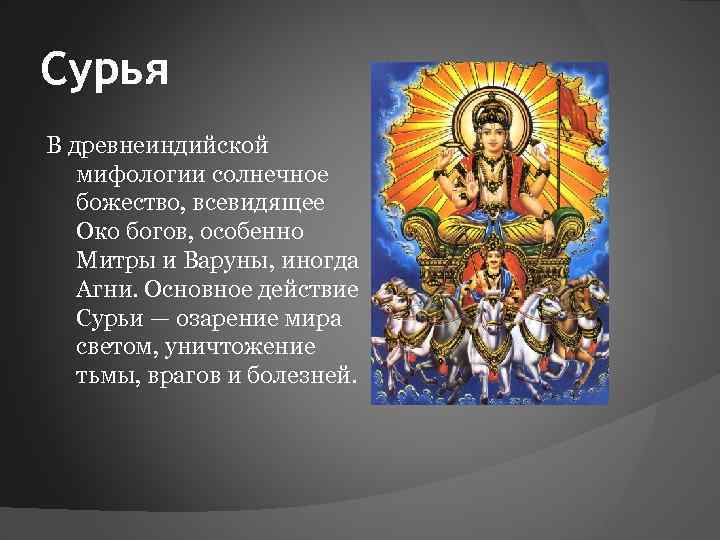 Сурья

В древнеиндийской мифологии солнечное божество, всевидящее Око богов, особенно Митры и Варуны, иногда Агни. Основное действие Сурьи — озарение мира светом, уничтожение тьмы, врагов и болезней.